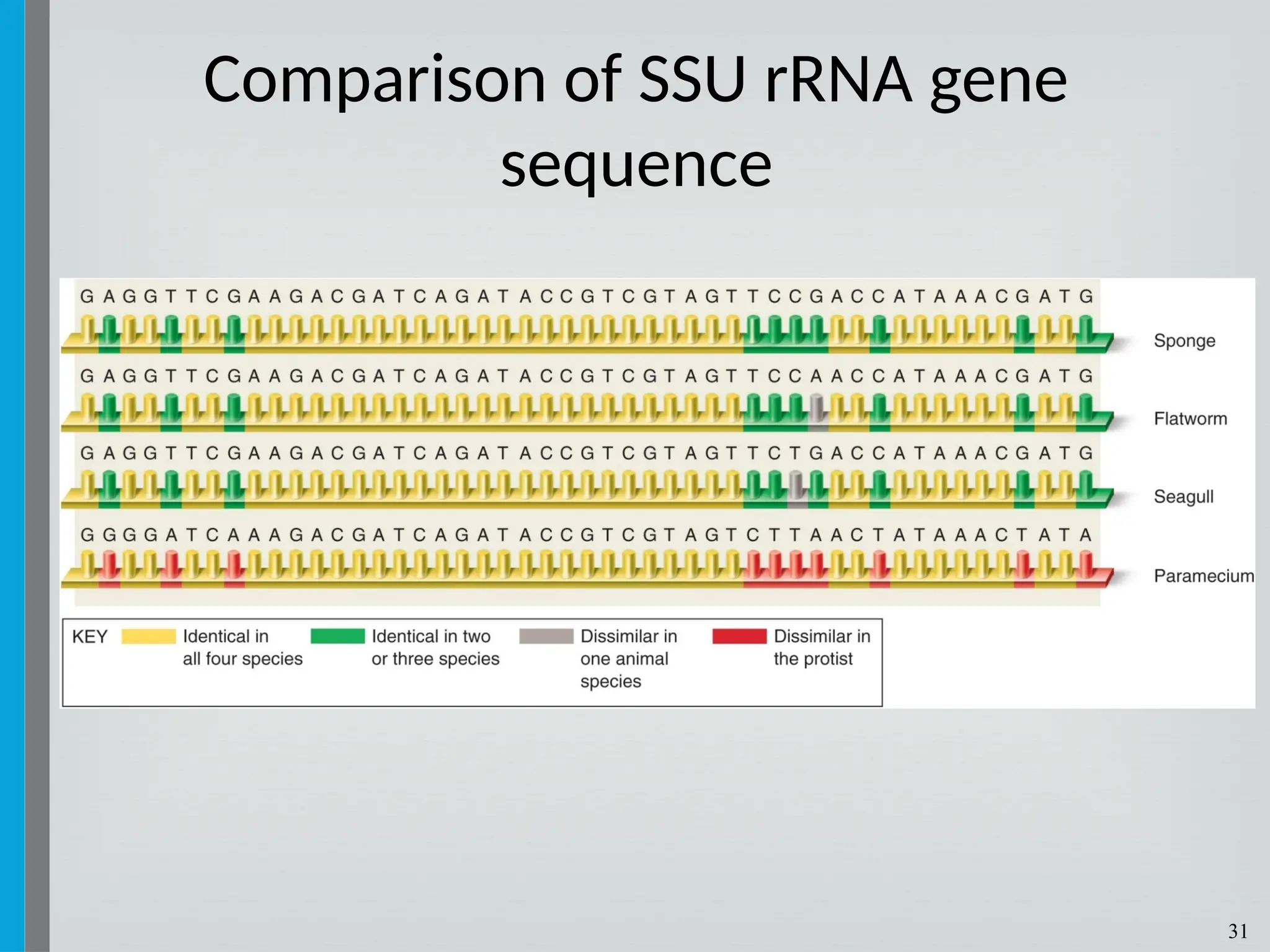 Comparison of SSU rRNA gene sequence

G A G G T T C G A A G A C G A T C A G A T A C C G T C G T A G T T C C G A C C A T A A A C G A T G

Sponge

G A G G T T C G A A G A C G A T C A G A T A C C G T C G T A G T T C C A A C C A T A A A C G A T G

Flatworm

G A G G T T C G A A G A C G A T C A G A T A C C G T C G T A G T T C T G A C C A T A A A C G A T G

Seagull

G G G G A T C A A A G A C G A T C A G A T A C C G T C G T A G T C T T A A C T A T A A A C T A T A

Paramecium

KEY Identical in all four species Identical in two or three species Dissimilar in one animal species Dissimilar in the protist

31